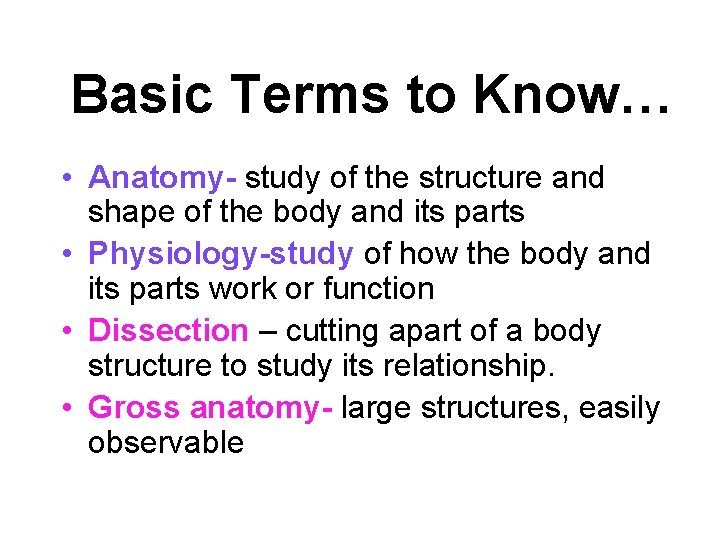 Basic Terms to Know…

• Anatomy- study of the structure and shape of the body and its parts
• Physiology-study of how the body and its parts work or function
• Dissection – cutting apart of a body structure to study its relationship.
• Gross anatomy- large structures, easily observable